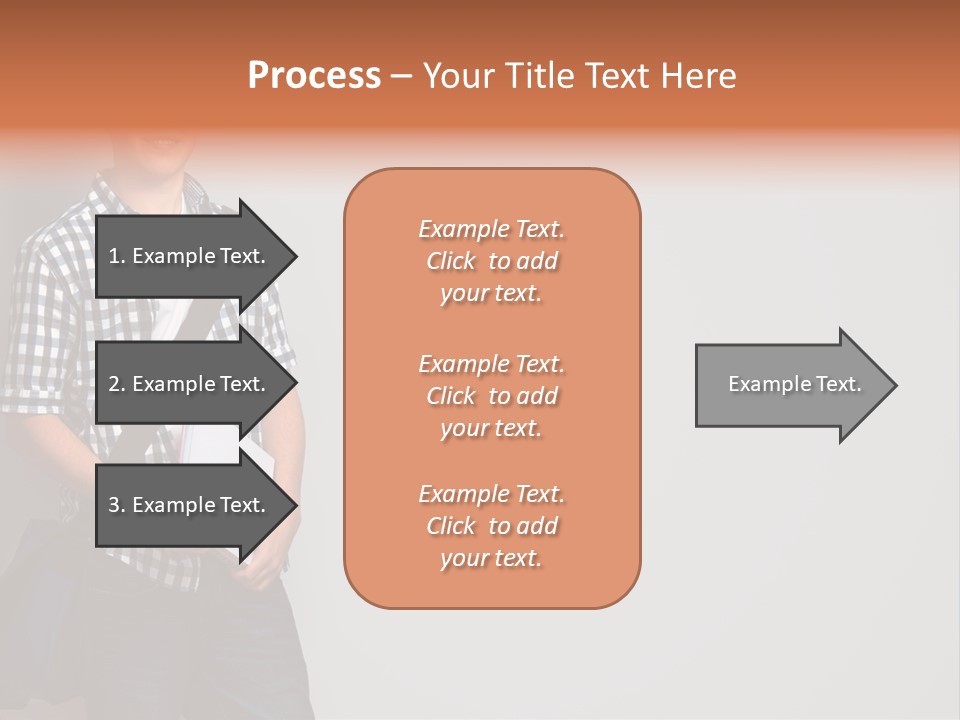 Process – Your Title Text Here

1. Example Text.

2. Example Text.

3. Example Text.

Example Text. Click to add your text.

Example Text. Click to add your text.

Example Text. Click to add your text.

Example Text.